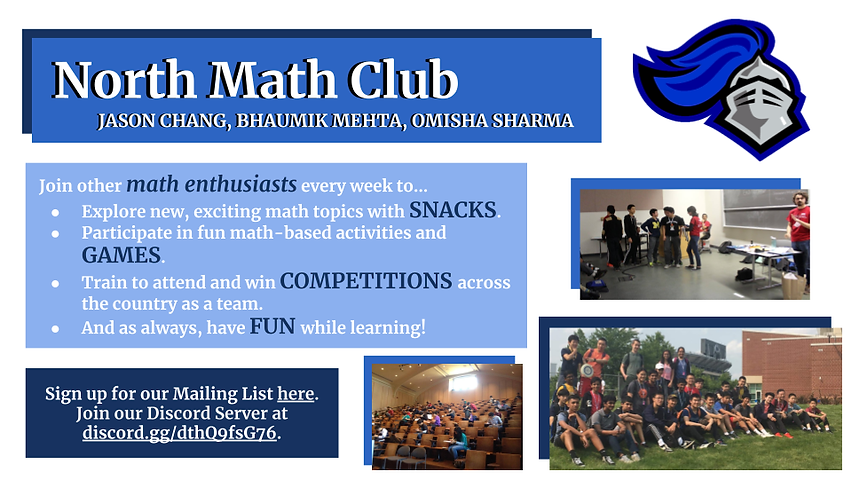 North Math Club

JASON CHANG, BHAUMIK MEHTA, OMISHA SHARMA

Join other math enthusiasts every week to...

- Explore new, exciting math topics with SNACKS.
- Participate in fun math-based activities and GAMES.
- Train to attend and win COMPETITIONS across the country as a team.
- And as always, have FUN while learning!

Sign up for our Mailing List here. Join our Discord Server at discord.gg/dthQ9fsG76.